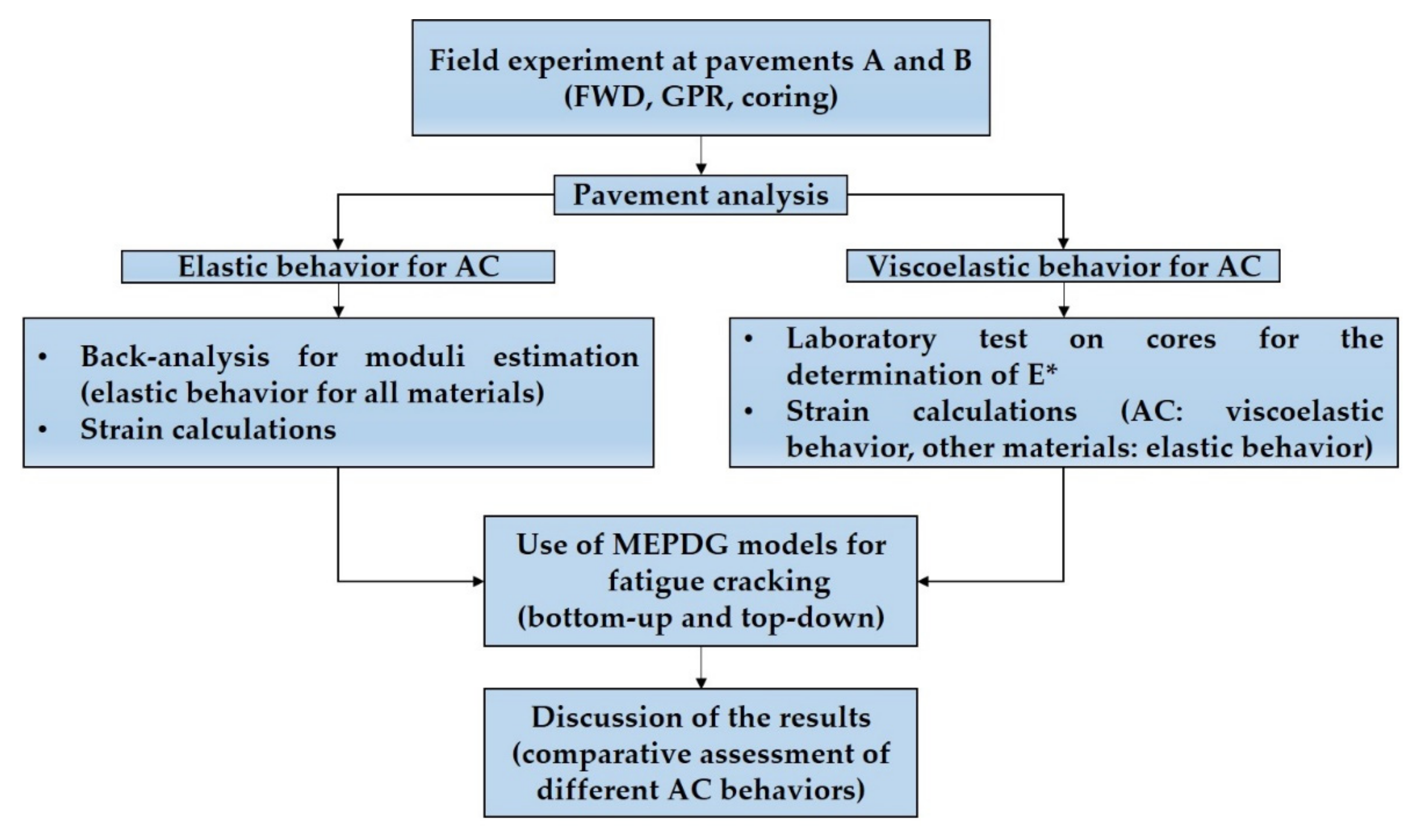 Field experiment at pavements A and B (FWD, GPR, coring)

Pavement analysis

Elastic behavior for AC

• Back-analysis for moduli estimation (elastic behavior for all materials)
• Strain calculations

Viscoelastic behavior for AC

• Laboratory test on cores for the determination of E*
• Strain calculations (AC: viscoelastic behavior, other materials: elastic behavior)

Use of MEPDG models for fatigue cracking (bottom-up and top-down)

Discussion of the results (comparative assessment of different AC behaviors)